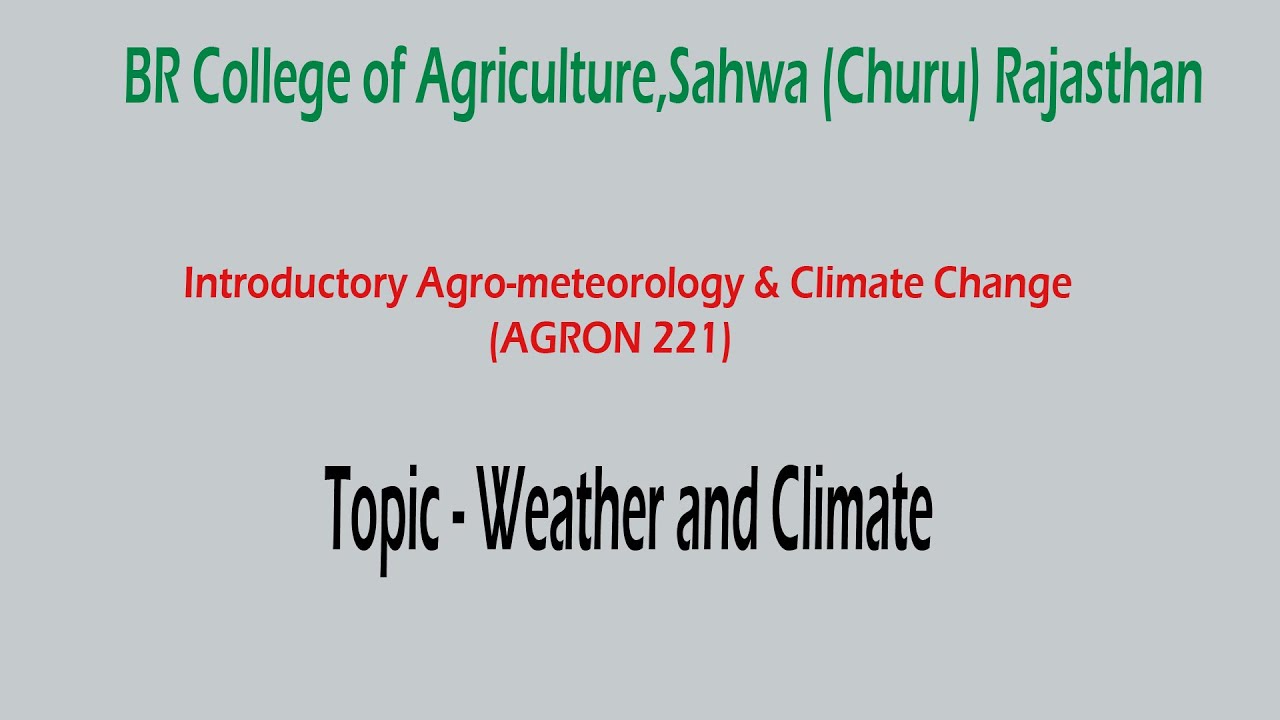 BR College of Agriculture,Sahwa (Churu) Rajasthan

Introductory Agro-meteorology & Climate Change
(AGRON 221)

Topic - Weather and Climate